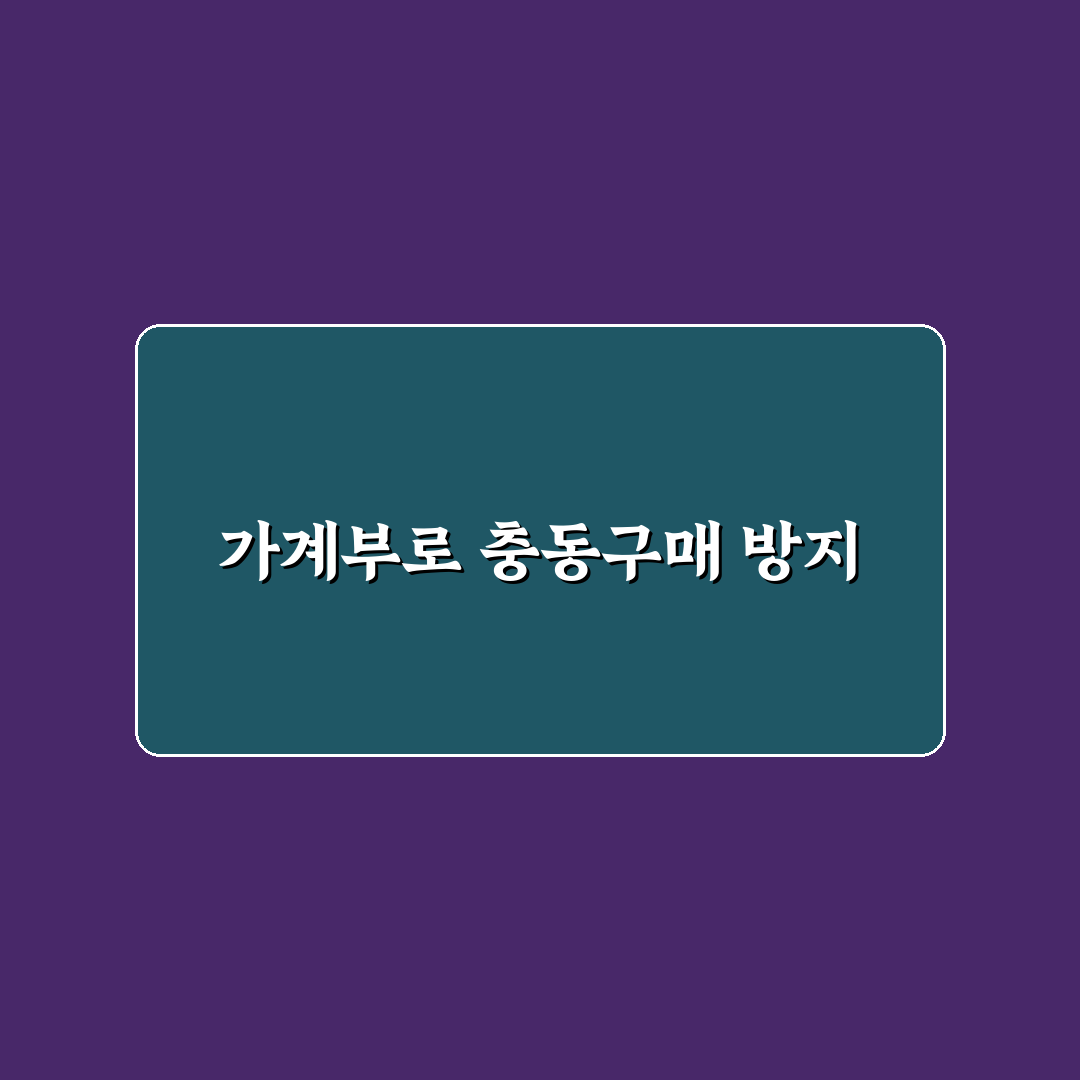 가계부로 충동구매 방지